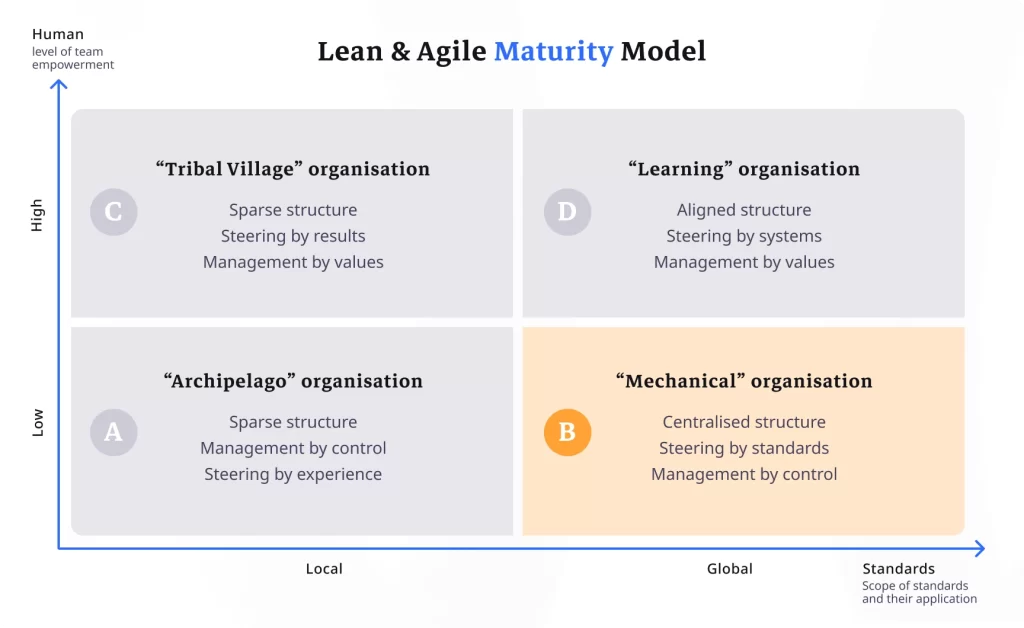 Human
level of team empowerment

Lean & Agile Maturity Model

High

C
“Tribal Village” organisation
Sparse structure
Steering by results
Management by values

D
“Learning” organisation
Aligned structure
Steering by systems
Management by values

Low

A
“Archipelago” organisation
Sparse structure
Management by control
Steering by experience

B
“Mechanical” organisation
Centralised structure
Steering by standards
Management by control

Local

Global

Standards
Scope of standards and their application